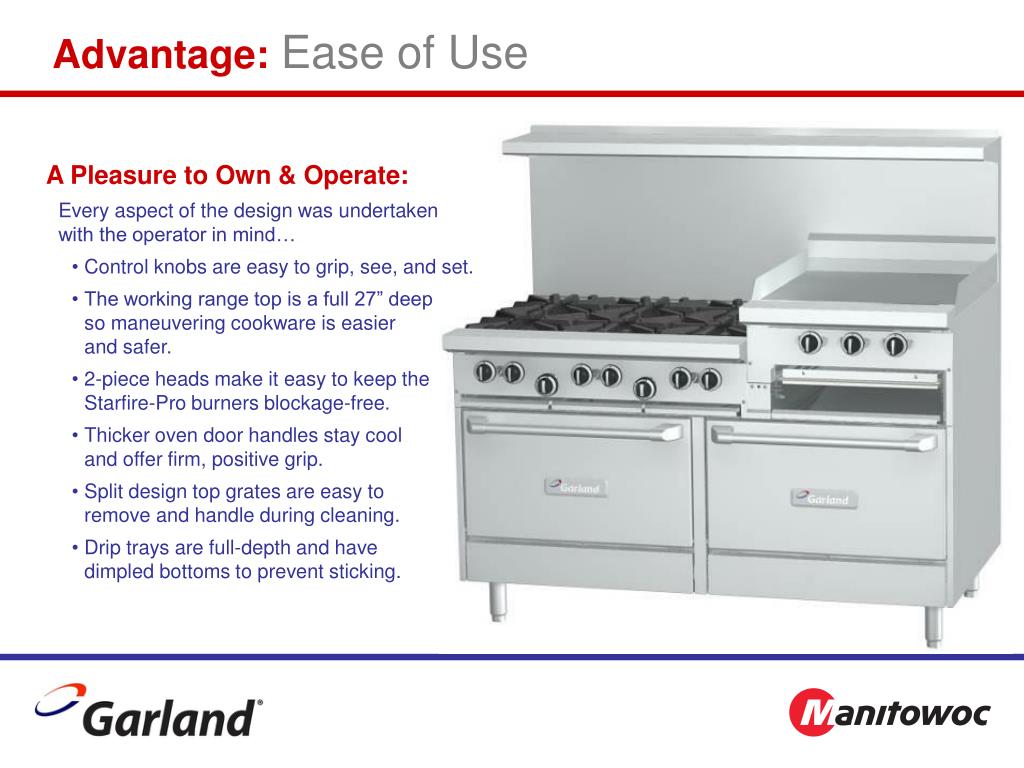 Advantage: Ease of Use

A Pleasure to Own & Operate:

Every aspect of the design was undertaken with the operator in mind…

• Control knobs are easy to grip, see, and set.

• The working range top is a full 27” deep so maneuvering cookware is easier and safer.

• 2-piece heads make it easy to keep the Starfire-Pro burners blockage-free.

• Thicker oven door handles stay cool and offer firm, positive grip.

• Split design top grates are easy to remove and handle during cleaning.

• Drip trays are full-depth and have dimpled bottoms to prevent sticking.

Garland

Garland

Garland®

Manitowoc